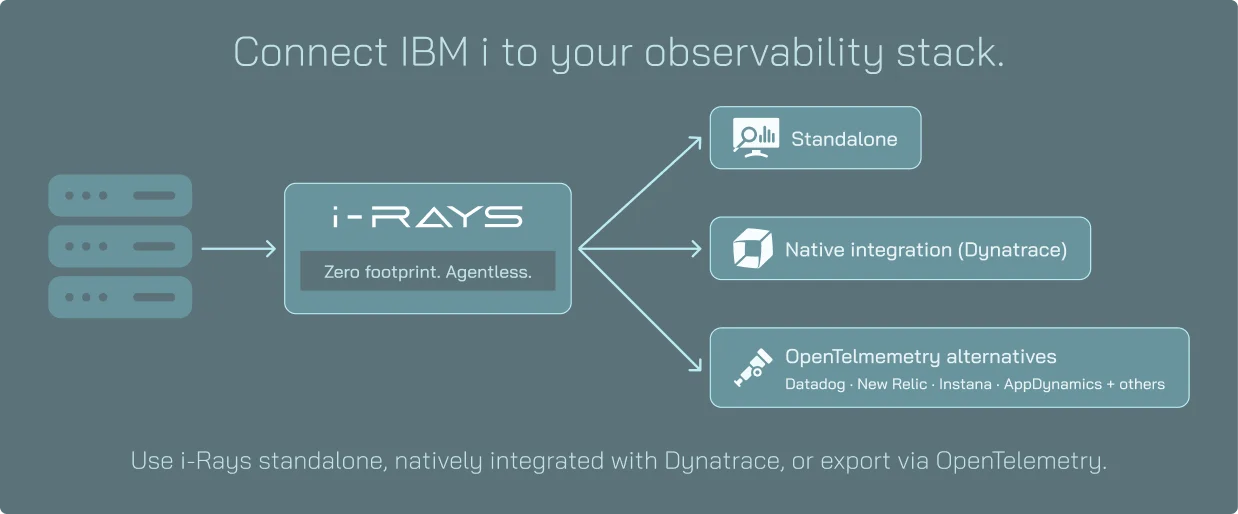 Connect IBM i to your observability stack.

i-RAYS

Zero footprint. Agentless.

Standalone

Native integration (Dynatrace)

OpenTelmemetry alternatives

Datadog · New Relic · Instana · AppDynamics + others

Use i-Rays standalone, natively integrated with Dynatrace, or export via OpenTelemetry.